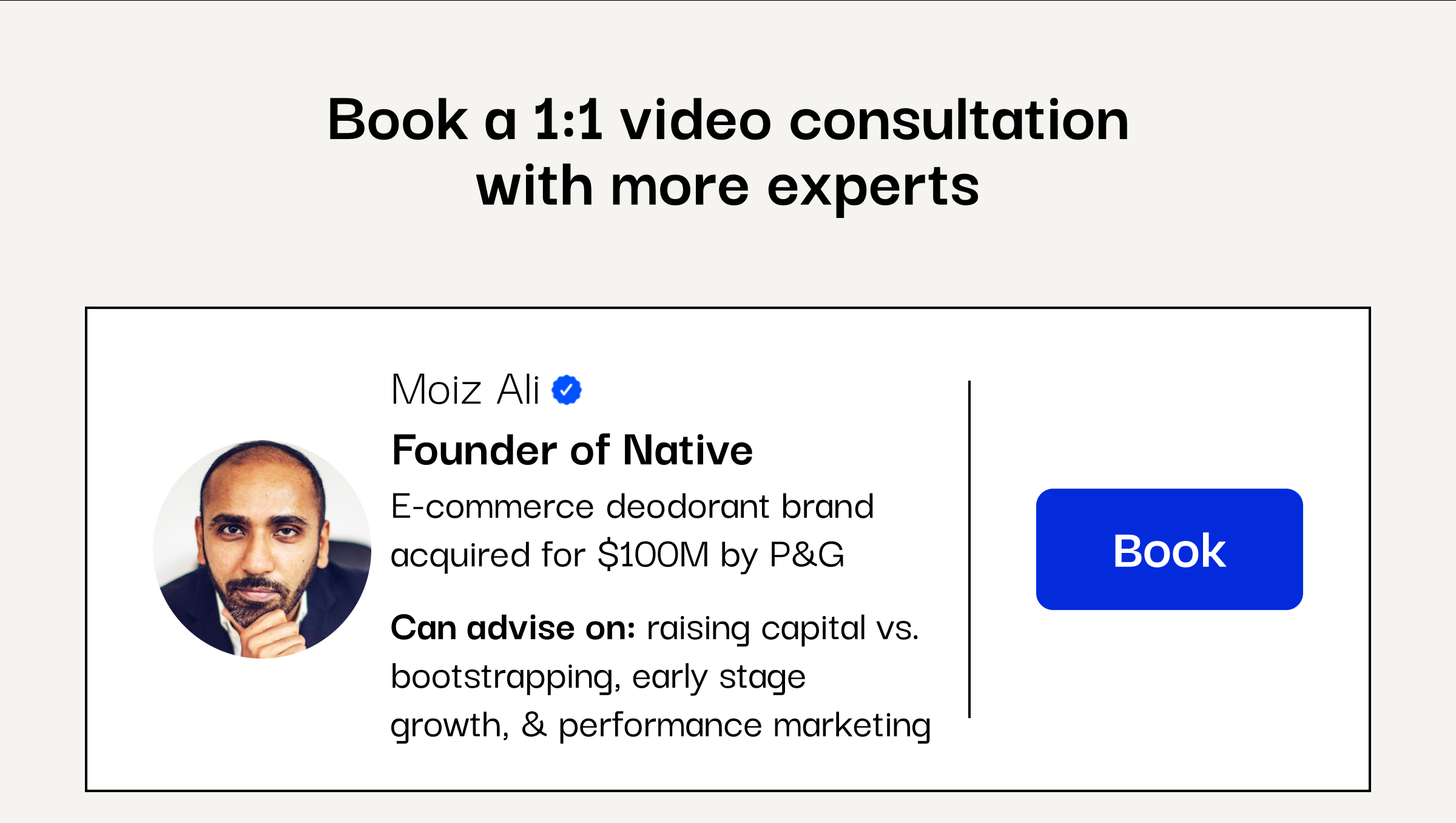 Book a 1:1 video consultation with more experts

Moiz Ali

Founder of Native

E-commerce deodorant brand acquired for $100M by P&G

Can advise on: raising capital vs. bootstrapping, early stage growth, & performance marketing

Book